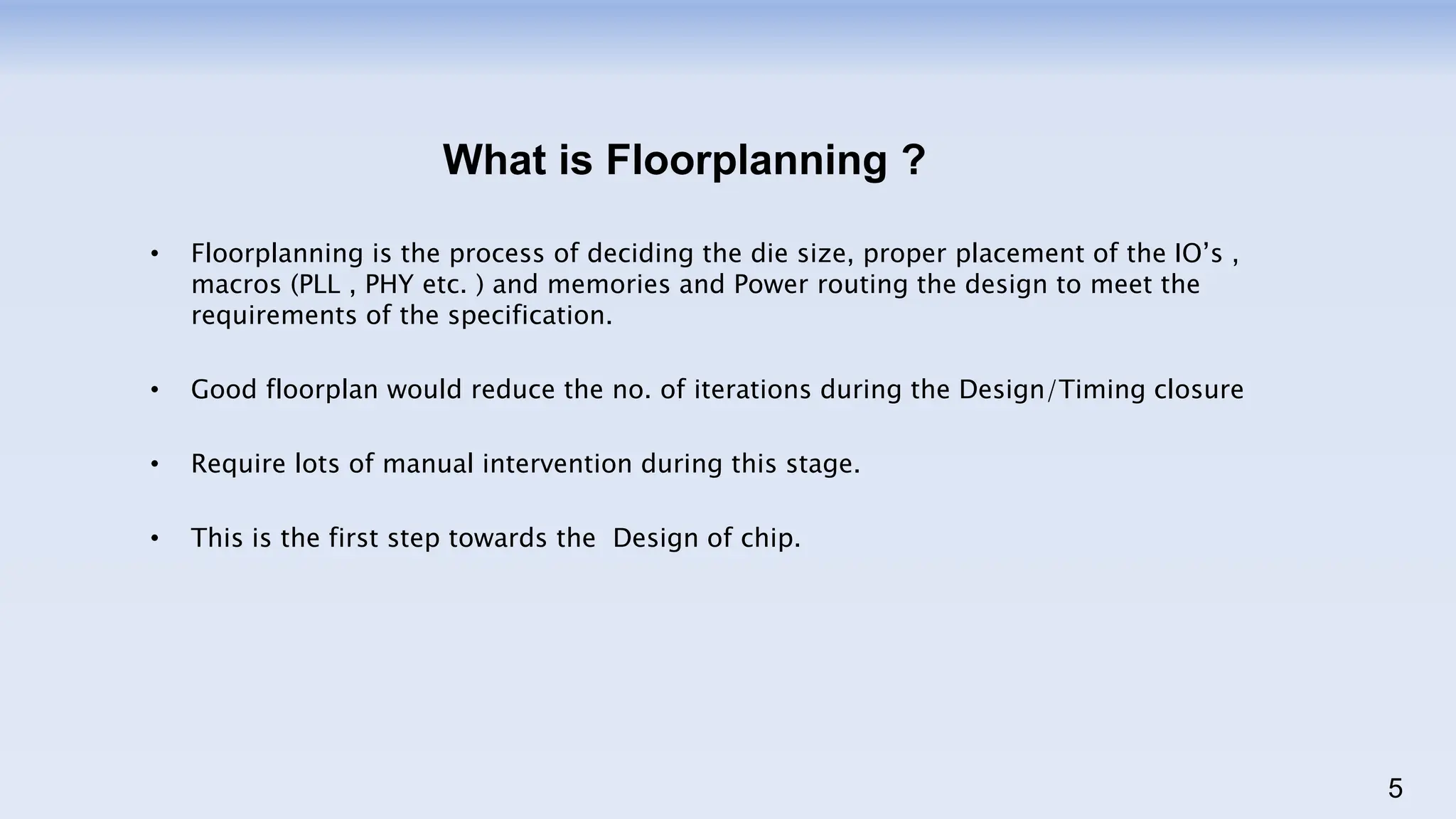 What is Floorplanning ?

• Floorplanning is the process of deciding the die size, proper placement of the IO’s , macros (PLL , PHY etc. ) and memories and Power routing the design to meet the requirements of the specification.

• Good floorplan would reduce the no. of iterations during the Design/Timing closure

• Require lots of manual intervention during this stage.

• This is the first step towards the Design of chip.

5